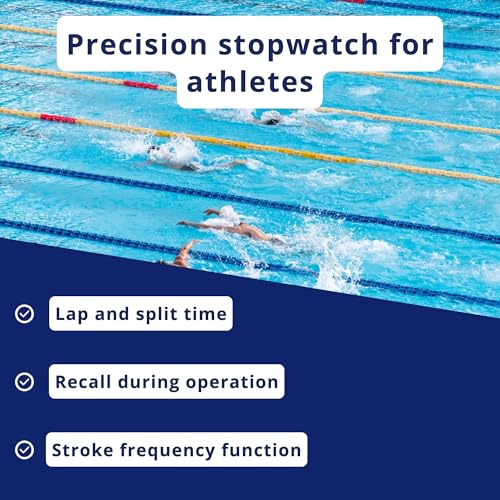 Precision stopwatch for athletes

Lap and split time

Recall during operation

Stroke frequency function